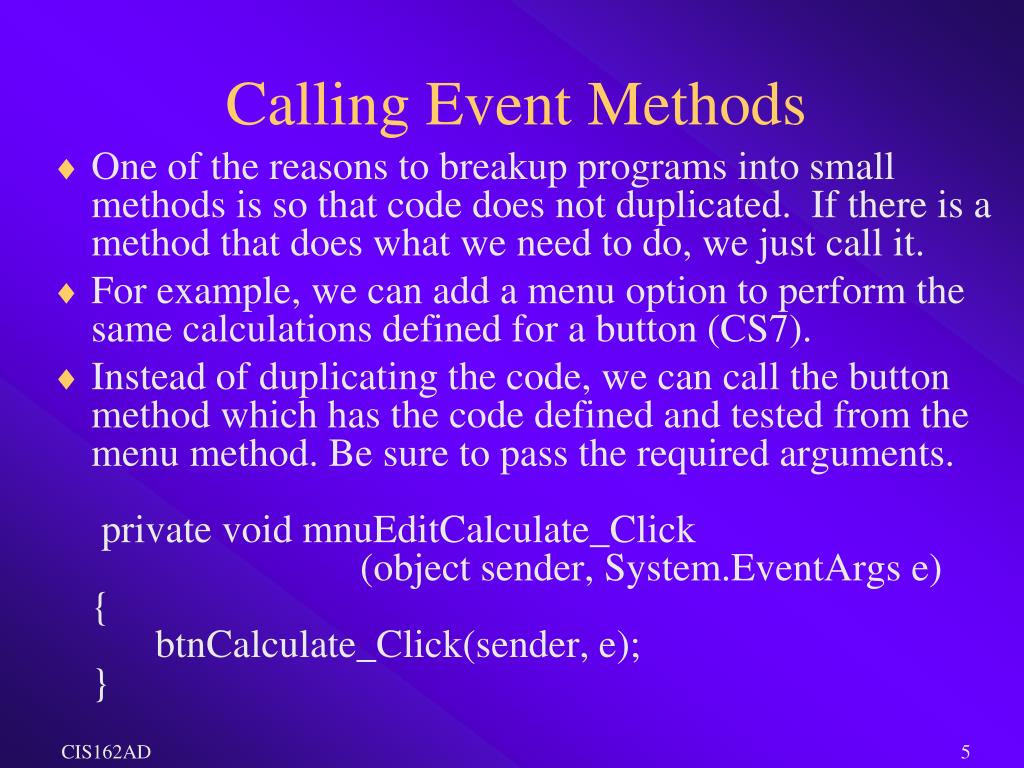 Calling Event Methods

♦ One of the reasons to breakup programs into small methods is so that code does not duplicated. If there is a method that does what we need to do, we just call it.

♦ For example, we can add a menu option to perform the same calculations defined for a button (CS7).

♦ Instead of duplicating the code, we can call the button method which has the code defined and tested from the menu method. Be sure to pass the required arguments.

private void mnuEditCalculate_Click
(object sender, System.EventArgs e)
{
btnCalculate_Click(sender, e);
}

CIS162AD

5